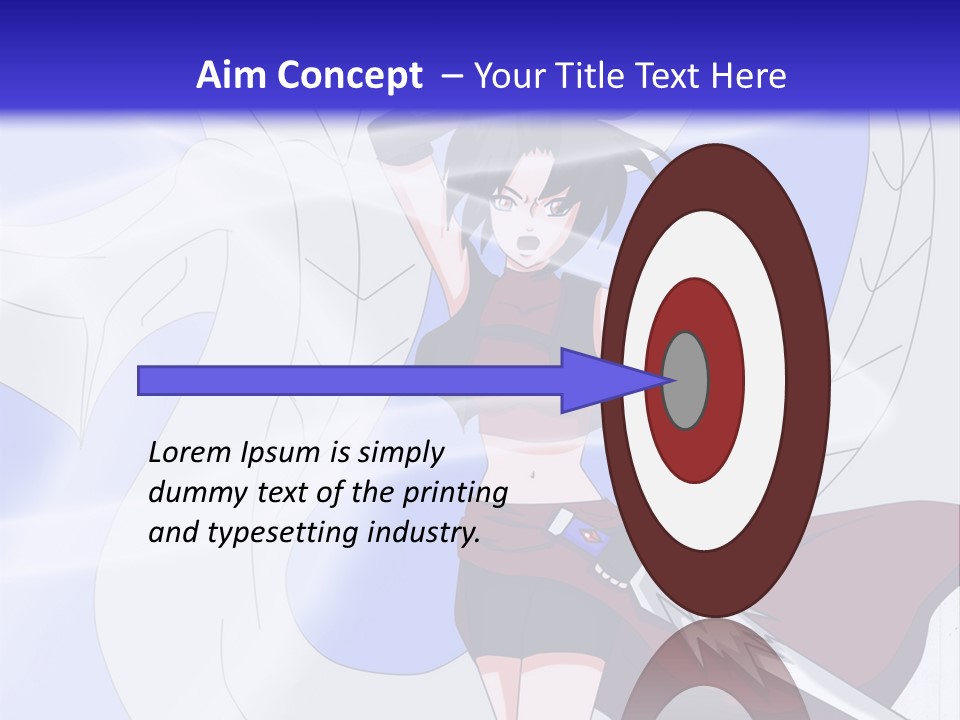 Aim Concept – Your Title Text Here

Lorem Ipsum is simply dummy text of the printing and typesetting industry.